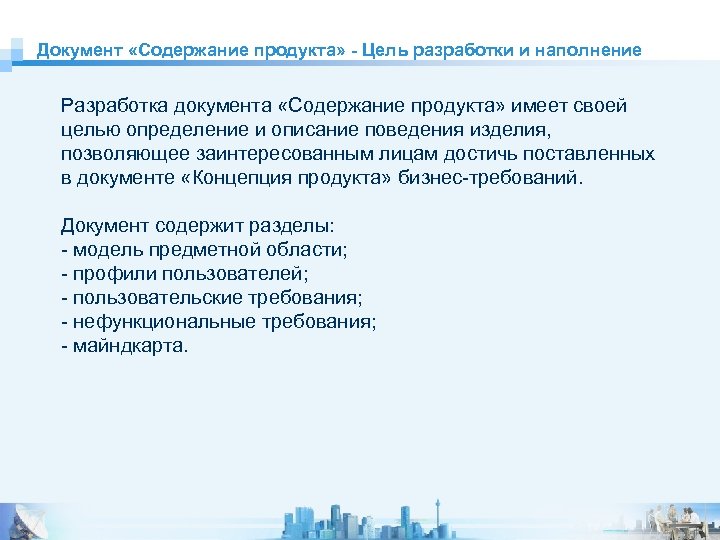 Документ «Содержание продукта» - Цель разработки и наполнение

Разработка документа «Содержание продукта» имеет своей целью определение и описание поведения изделия, позволяющее заинтересованным лицам достичь поставленных в документе «Концепция продукта» бизнес-требований.

Документ содержит разделы:
- модель предметной области;
- профили пользователей;
- пользовательские требования;
- нефункциональные требования;
- майндкарта.